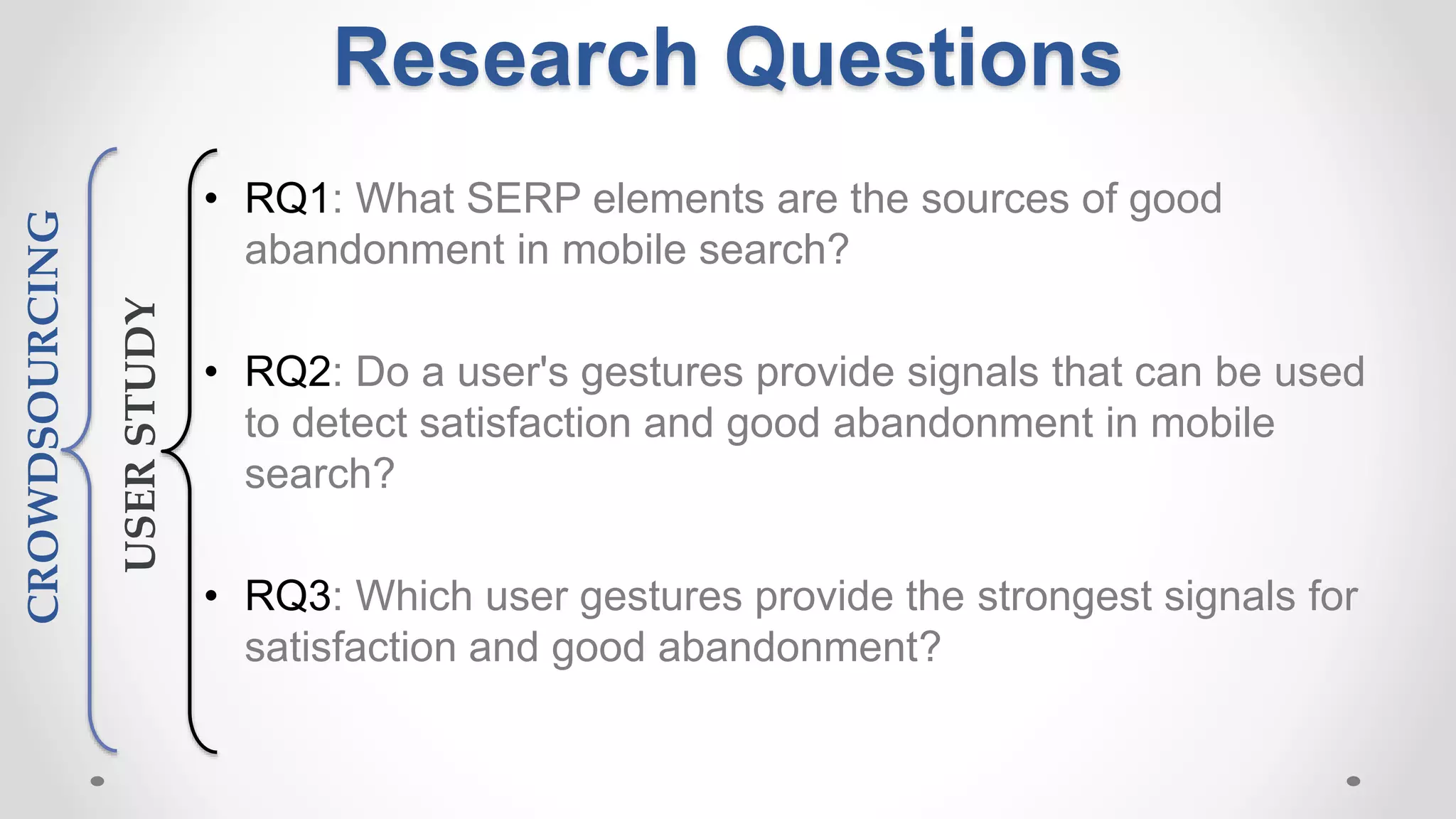 Research Questions

CROWDSOURCING

USER STUDY

• RQ1: What SERP elements are the sources of good abandonment in mobile search?

• RQ2: Do a user's gestures provide signals that can be used to detect satisfaction and good abandonment in mobile search?

• RQ3: Which user gestures provide the strongest signals for satisfaction and good abandonment?